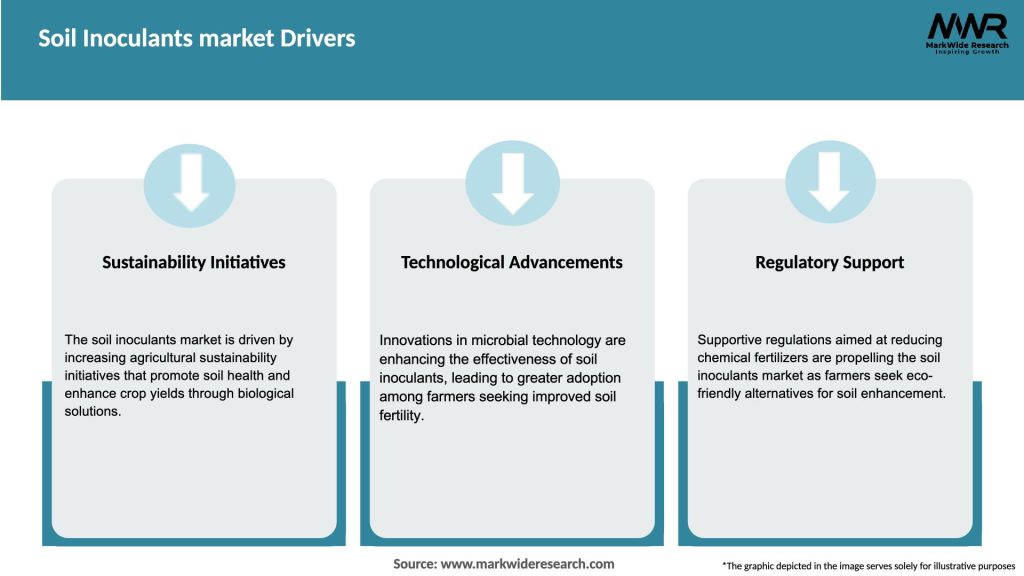 Soil Inoculants market Drivers

MWR
MarkWide Research
Inspiring Growth

Sustainability Initiatives

The soil inoculants market is driven by increasing agricultural sustainability initiatives that promote soil health and enhance crop yields through biological solutions.

Technological Advancements

Innovations in microbial technology are enhancing the effectiveness of soil inoculants, leading to greater adoption among farmers seeking improved soil fertility.

Regulatory Support

Supportive regulations aimed at reducing chemical fertilizers are propelling the soil inoculants market as farmers seek eco-friendly alternatives for soil enhancement.

Source: www.markwideresearch.com

*The graphic depicted in the image serves solely for illustrative purposes